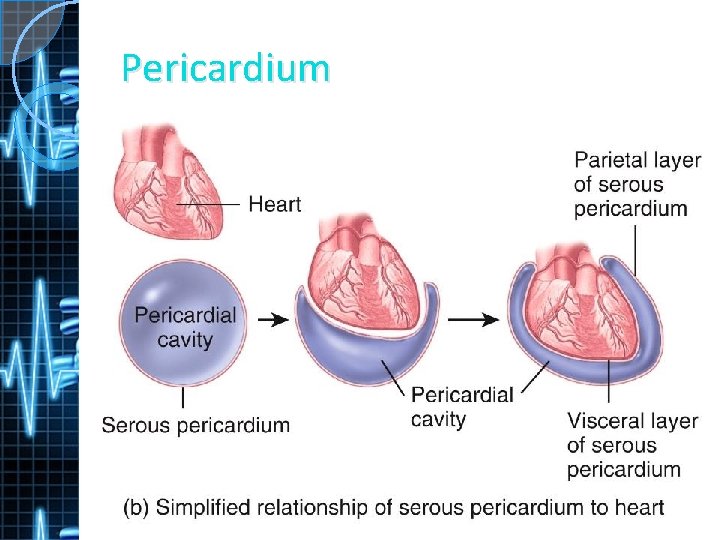 Pericardium

Heart

Parietal layer of serous pericardium

Pericardial cavity

Serous pericardium

Pericardial cavity

Visceral layer of serous pericardium

(b) Simplified relationship of serous pericardium to heart